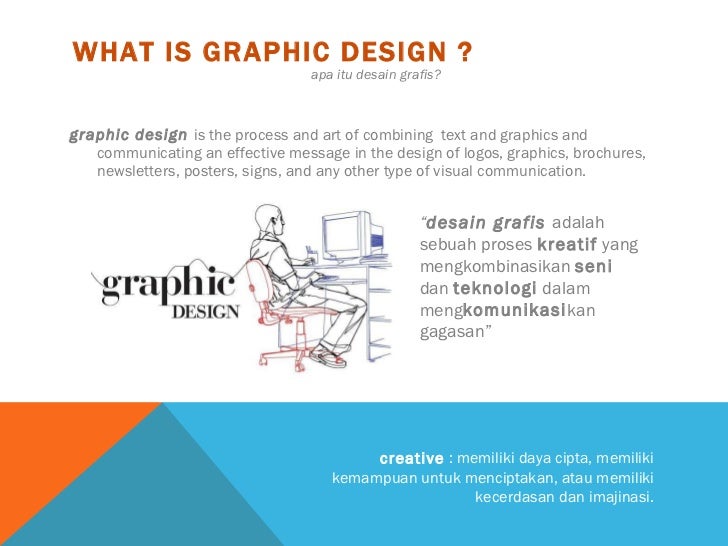 WHAT IS GRAPHIC DESIGN ?
apa itu desain grafis?

graphic design is the process and art of combining text and graphics and communicating an effective message in the design of logos, graphics, brochures, newsletters, posters, signs, and any other type of visual communication.

graphic DESIGN

"desain grafis adalah sebuah proses kreatif yang mengkombinasikan seni dan teknologi dalam mengkomunikasikan gagasan"

creative : memiliki daya cipta, memiliki kemampuan untuk menciptakan, atau memiliki kecerdasan dan imajinasi.